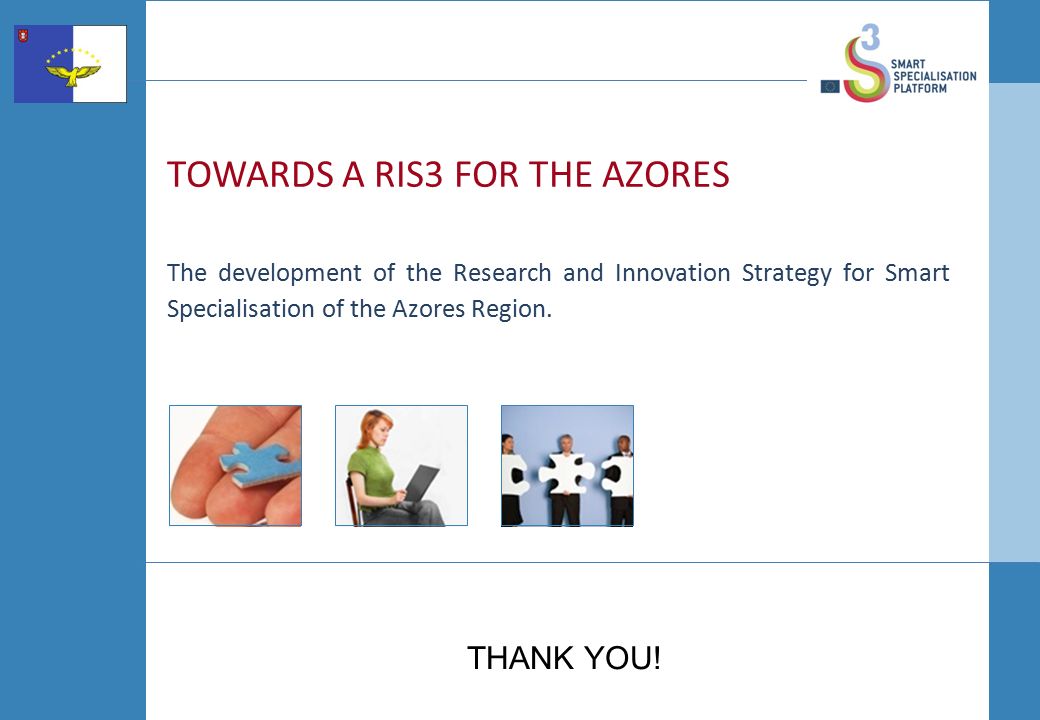 S3
SMART SPECIALISATION PLATFORM

TOWARDS A RIS3 FOR THE AZORES

The development of the Research and Innovation Strategy for Smart Specialisation of the Azores Region.

THANK YOU!